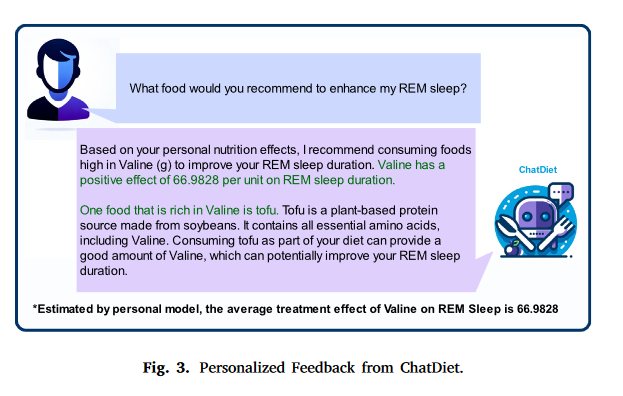 What food would you recommend to enhance my REM sleep?

Based on your personal nutrition effects, I recommend consuming foods high in Valine (g) to improve your REM sleep duration. Valine has a positive effect of 66.9828 per unit on REM sleep duration.

One food that is rich in Valine is tofu. Tofu is a plant-based protein source made from soybeans. It contains all essential amino acids, including Valine. Consuming tofu as part of your diet can provide a good amount of Valine, which can potentially improve your REM sleep duration.

ChatDiet

*Estimated by personal model, the average treatment effect of Valine on REM Sleep is 66.9828

Fig. 3. Personalized Feedback from ChatDiet.